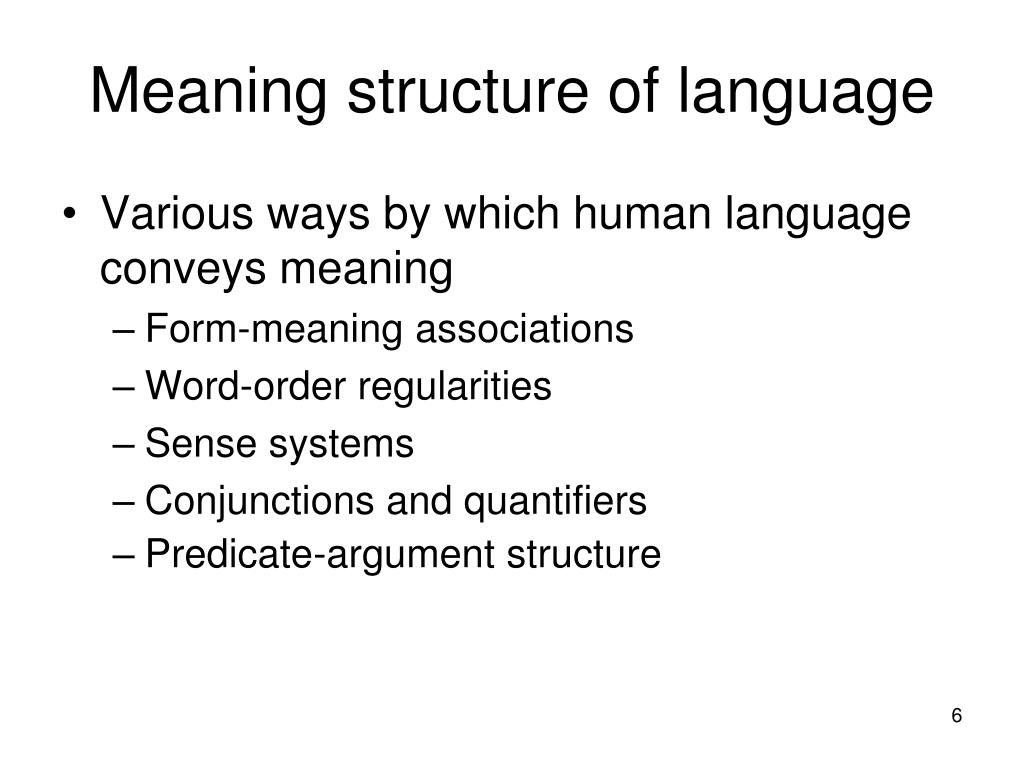 Meaning structure of language

• Various ways by which human language conveys meaning
– Form-meaning associations
– Word-order regularities
– Sense systems
– Conjunctions and quantifiers
– Predicate-argument structure

6